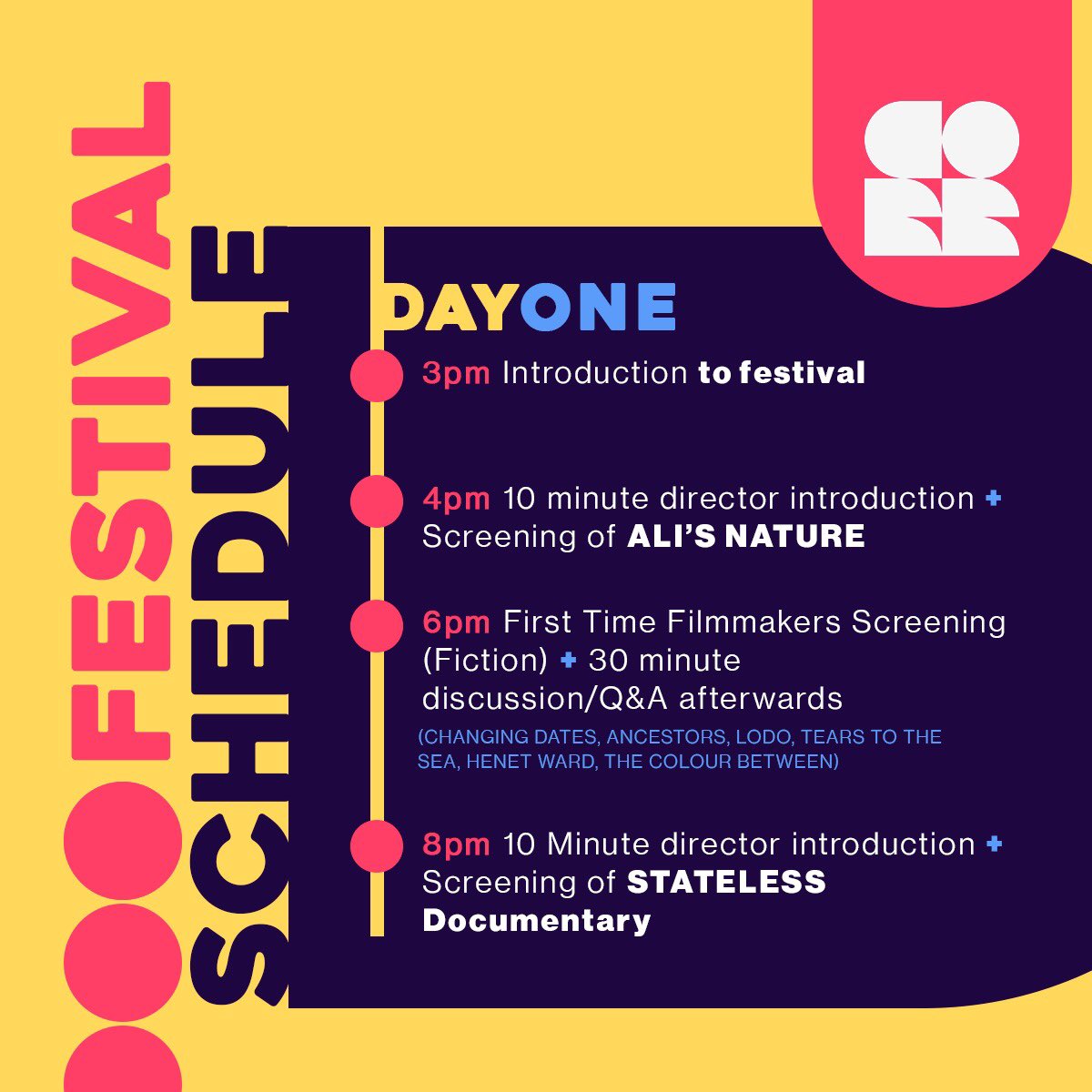 FESTIVAL
SCHEDULE

DAYONE

3pm Introduction to festival

4pm 10 minute director introduction + Screening of ALI'S NATURE

6pm First Time Filmmakers Screening (Fiction) + 30 minute discussion/Q&A afterwards

(CHANGING DATES, ANCESTORS, LODO, TEARS TO THE SEA, HENET WARD, THE COLOUR BETWEEN)

8pm 10 Minute director introduction + Screening of STATELESS Documentary